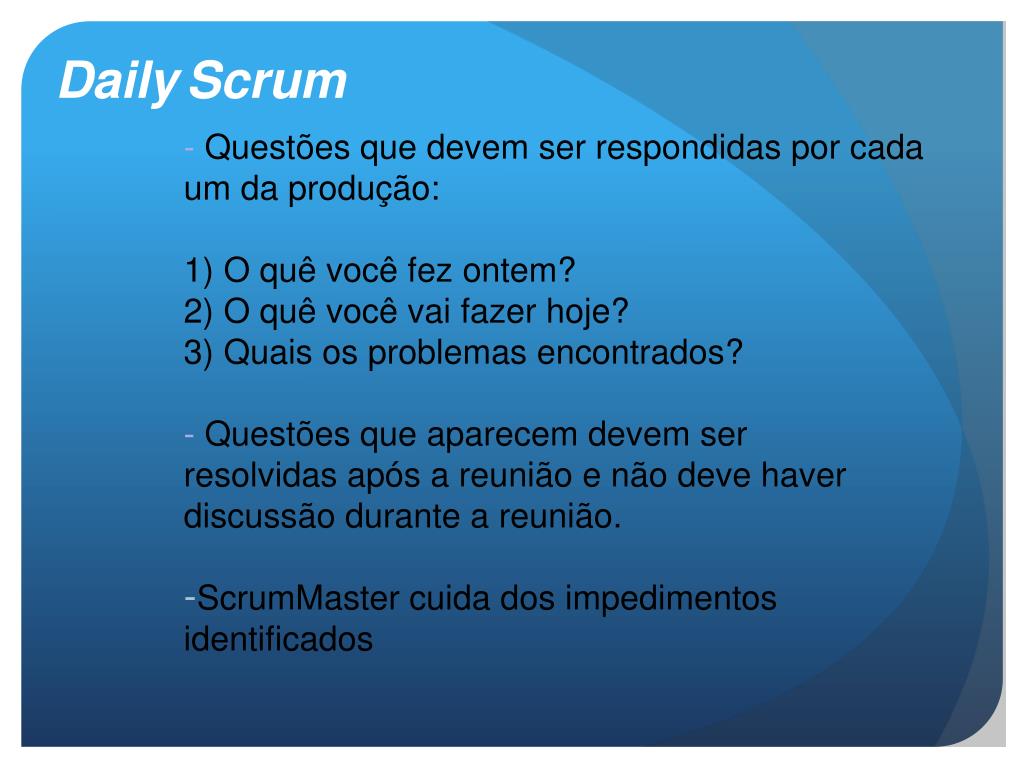 Daily Scrum

- Questões que devem ser respondidas por cada um da produção:

1) O quê você fez ontem?
2) O quê você vai fazer hoje?
3) Quais os problemas encontrados?

- Questões que aparecem devem ser resolvidas após a reunião e não deve haver discussão durante a reunião.

-ScrumMaster cuida dos impedimentos identificados